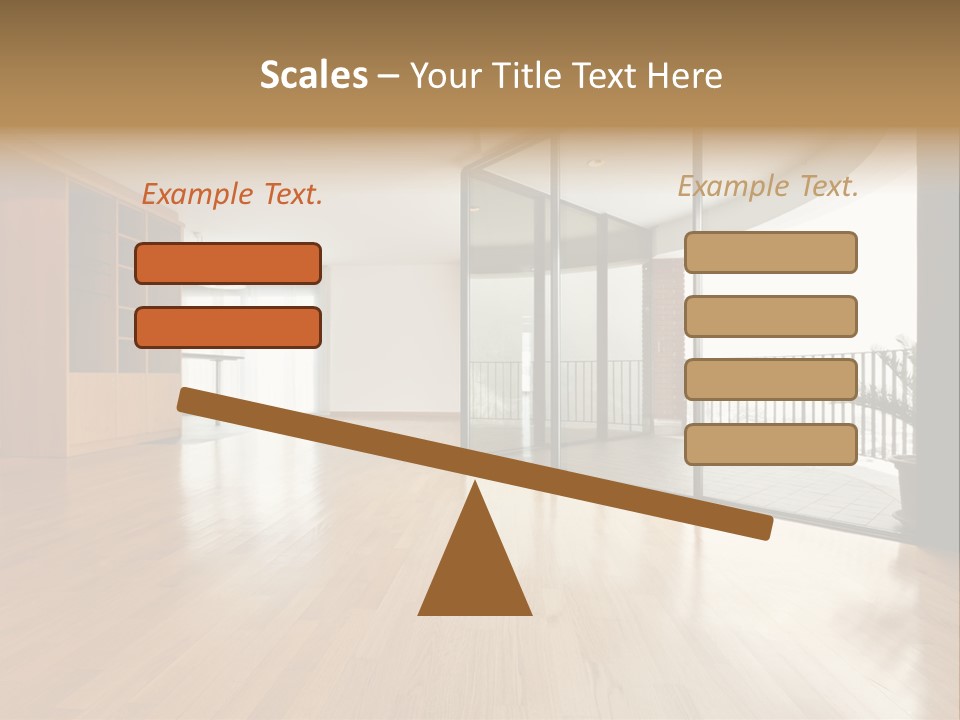 Scales – Your Title Text Here

Example Text.

Example Text.